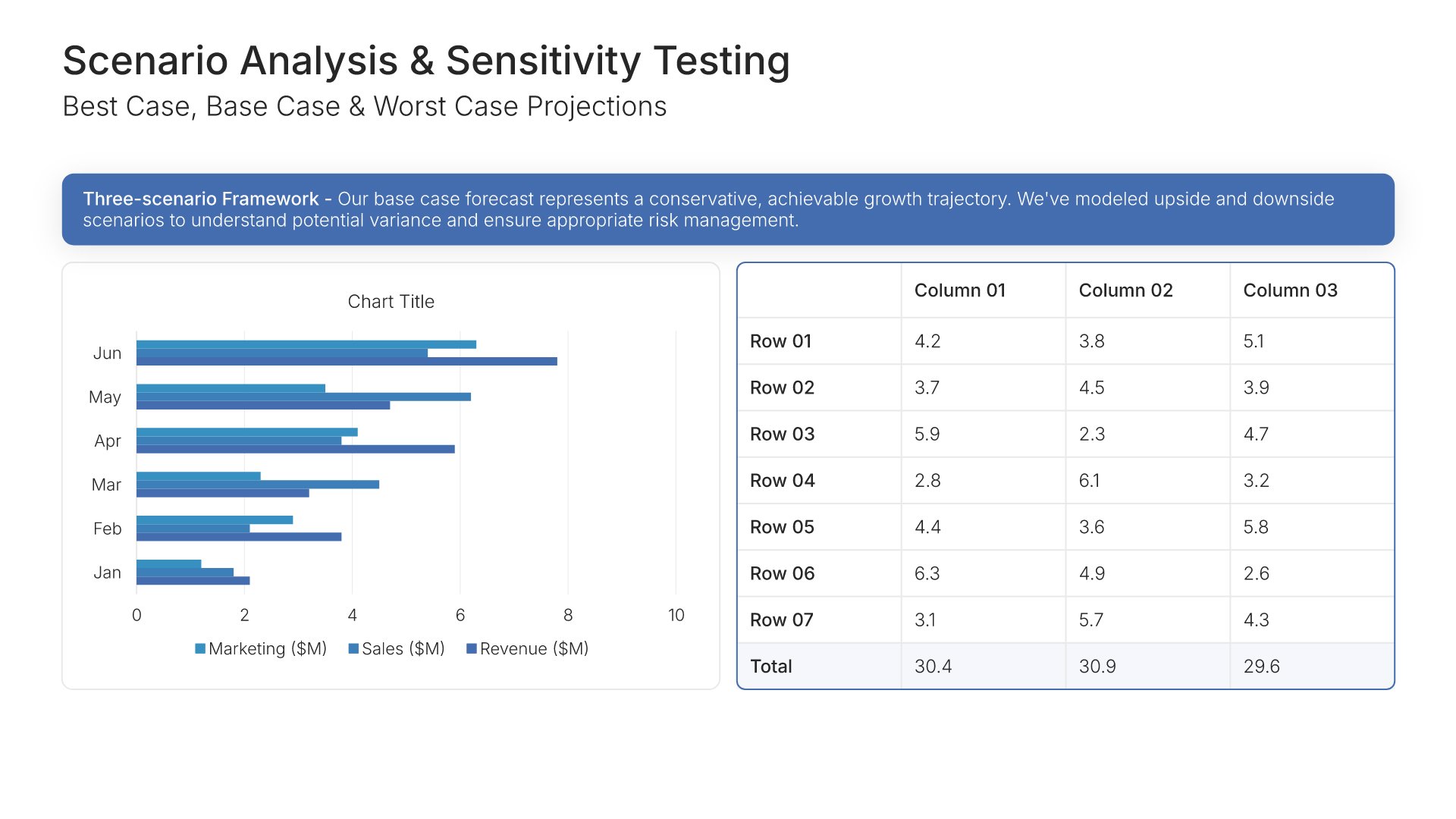 Scenario Analysis & Sensitivity Testing
Best Case, Base Case & Worst Case Projections

Three-scenario Framework - Our base case forecast represents a conservative, achievable growth trajectory. We've modeled upside and downside scenarios to understand potential variance and ensure appropriate risk management.

Chart Title

Jun
May
Apr
Mar
Feb
Jan

0 2 4 6 8 10

Marketing ($M) Sales ($M) Revenue ($M)

| | Column 01 | Column 02 | Column 03 |
|---|---|---|---|
| Row 01 | 4.2 | 3.8 | 5.1 |
| Row 02 | 3.7 | 4.5 | 3.9 |
| Row 03 | 5.9 | 2.3 | 4.7 |
| Row 04 | 2.8 | 6.1 | 3.2 |
| Row 05 | 4.4 | 3.6 | 5.8 |
| Row 06 | 6.3 | 4.9 | 2.6 |
| Row 07 | 3.1 | 5.7 | 4.3 |
| Total | 30.4 | 30.9 | 29.6 |